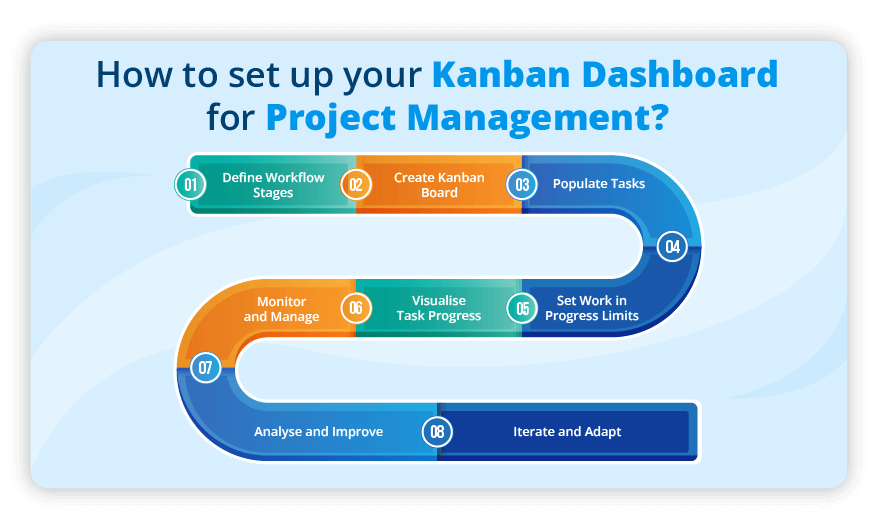 How to set up your Kanban Dashboard for Project Management?

01 Define Workflow Stages

02 Create Kanban Board

03 Populate Tasks

04

05 Set Work in Progress Limits

06 Visualise Task Progress

Monitor and Manage

07

Analyse and Improve

08 Iterate and Adapt